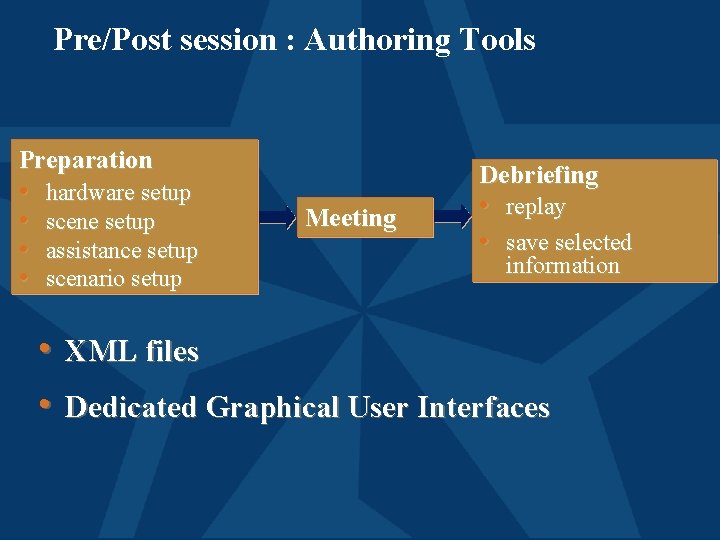 Pre/Post session : Authoring Tools

Preparation
• hardware setup
• scene setup
• assistance setup
• scenario setup

Meeting

Debriefing
• replay
• save selected information

• XML files
• Dedicated Graphical User Interfaces